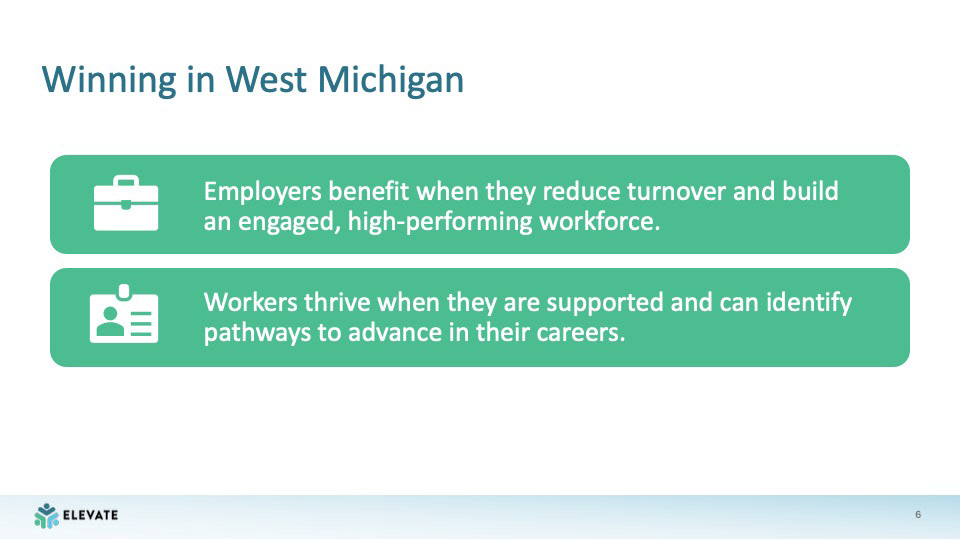 Winning in West Michigan

Employers benefit when they reduce turnover and build an engaged, high-performing workforce.

Workers thrive when they are supported and can identify pathways to advance in their careers.

ELEVATE

6